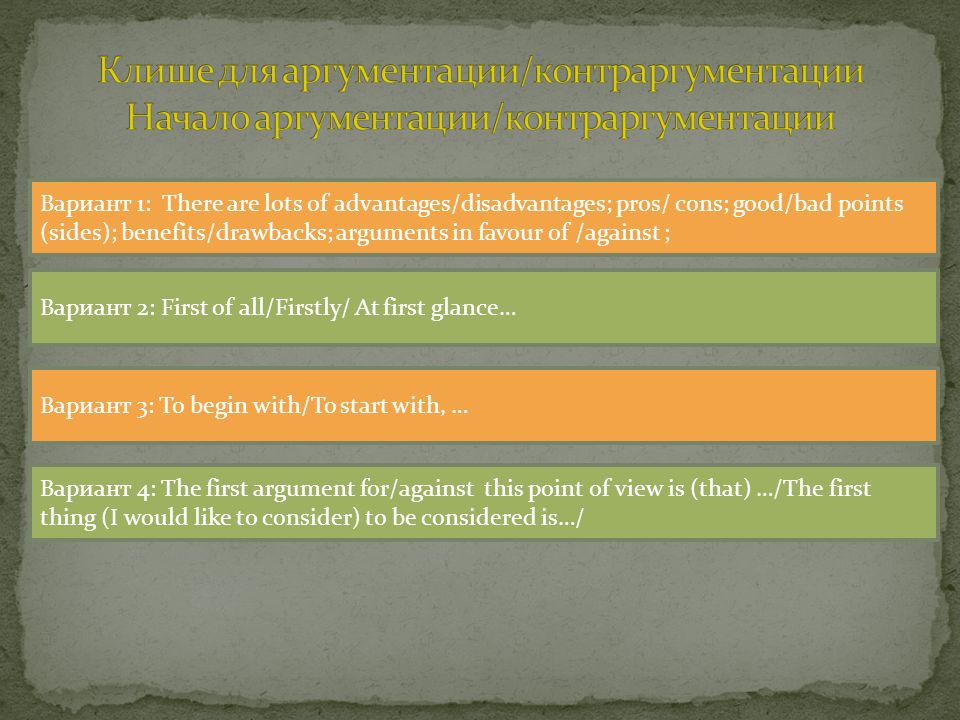 Клише для аргументации/контраргументации
Начало аргументации/контраргументации

Вариант 1: There are lots of advantages/disadvantages; pros/ cons; good/bad points (sides); benefits/drawbacks; arguments in favour of /against ;

Вариант 2: First of all/Firstly/ At first glance…

Вариант 3: To begin with/To start with, …

Вариант 4: The first argument for/against this point of view is (that) …/The first thing (I would like to consider) to be considered is…/